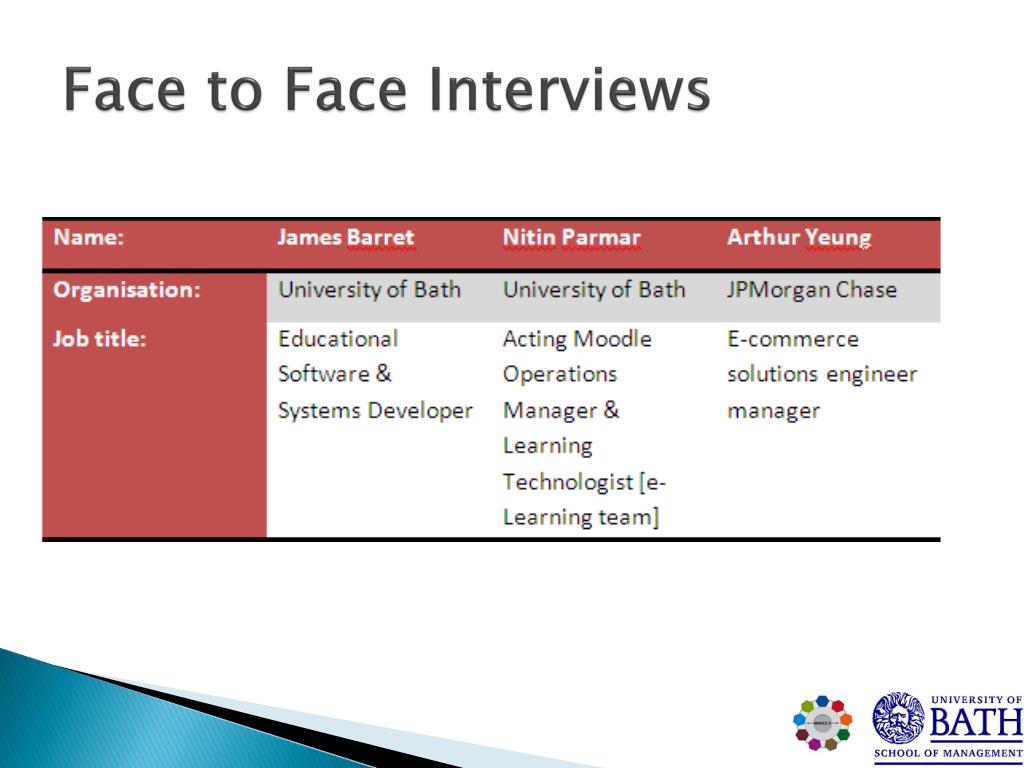 Face to Face Interviews

| Name: | James Barret | Nitin Parmar | Arthur Yeung |
|---|---|---|---|
| Organisation: | University of Bath | University of Bath | JPMorgan Chase |
| Job title: | Educational Software & Systems Developer | Acting Moodle Operations Manager & Learning Technologist [e-Learning team] | E-commerce solutions engineer manager |

UNIVERSITY OF BATH
SCHOOL OF MANAGEMENT